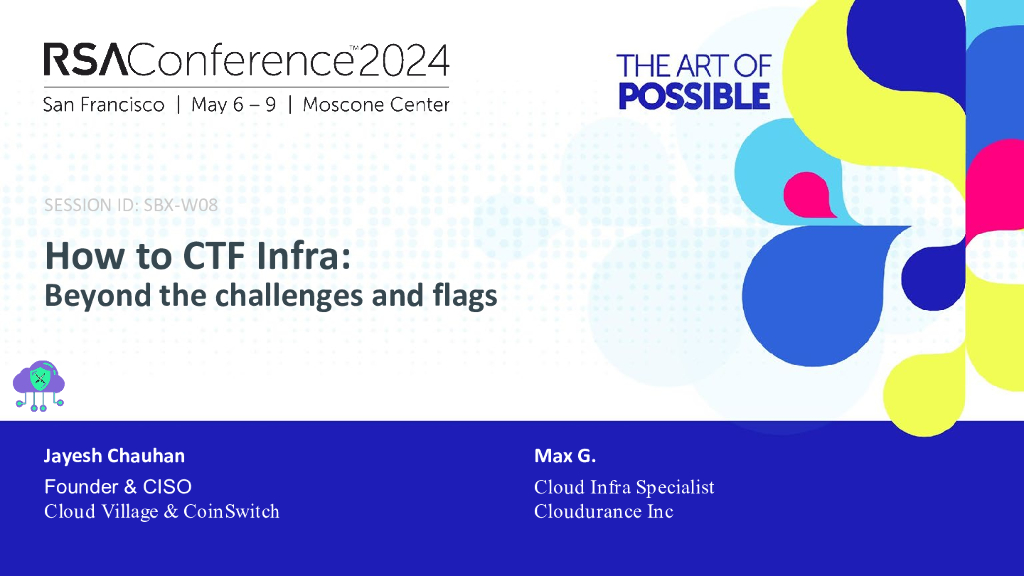 RSAConference™2024
San Francisco | May 6 – 9 | Moscone Center

THE ART OF
POSSIBLE

SESSION ID: SBX-W08

How to CTF Infra:
Beyond the challenges and flags

Jayesh Chauhan
Founder & CISO
Cloud Village & CoinSwitch

Max G.
Cloud Infra Specialist
Cloudurance Inc